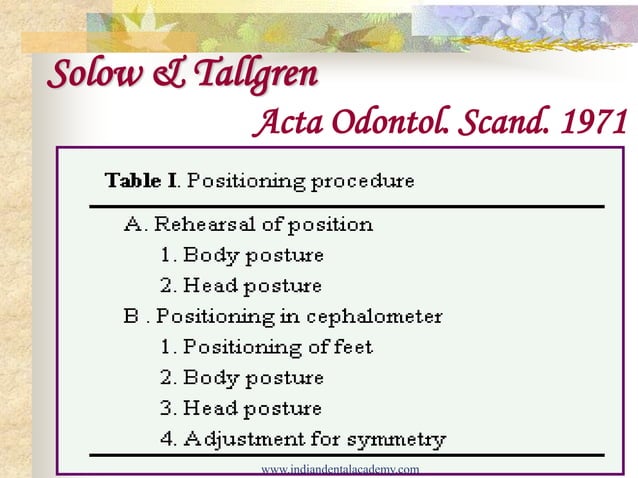 Solow & Tallgren

Acta Odontol. Scand. 1971

Table I. Positioning procedure

A. Rehearsal of position
1. Body posture
2. Head posture
B . Positioning in cephalometer
1. Positioning of feet
2. Body posture
3. Head posture
4. Adjustment for symmetry

www.indiandentalacademy.com